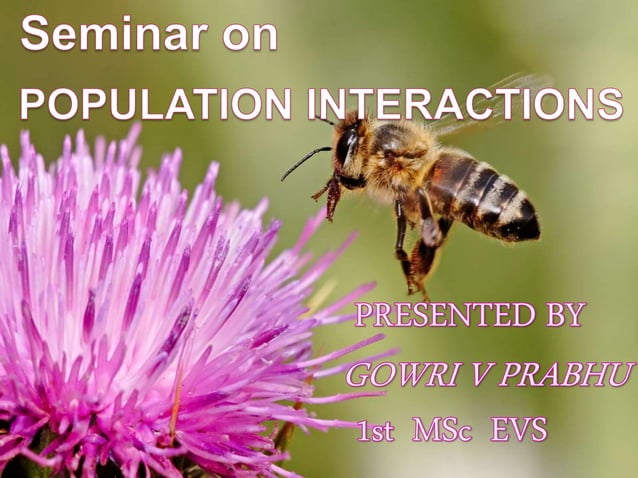 Seminar on
POPULATION INTERACTIONS

PRESENTED BY
GOWRI V PRABHU
1st MSc EVS